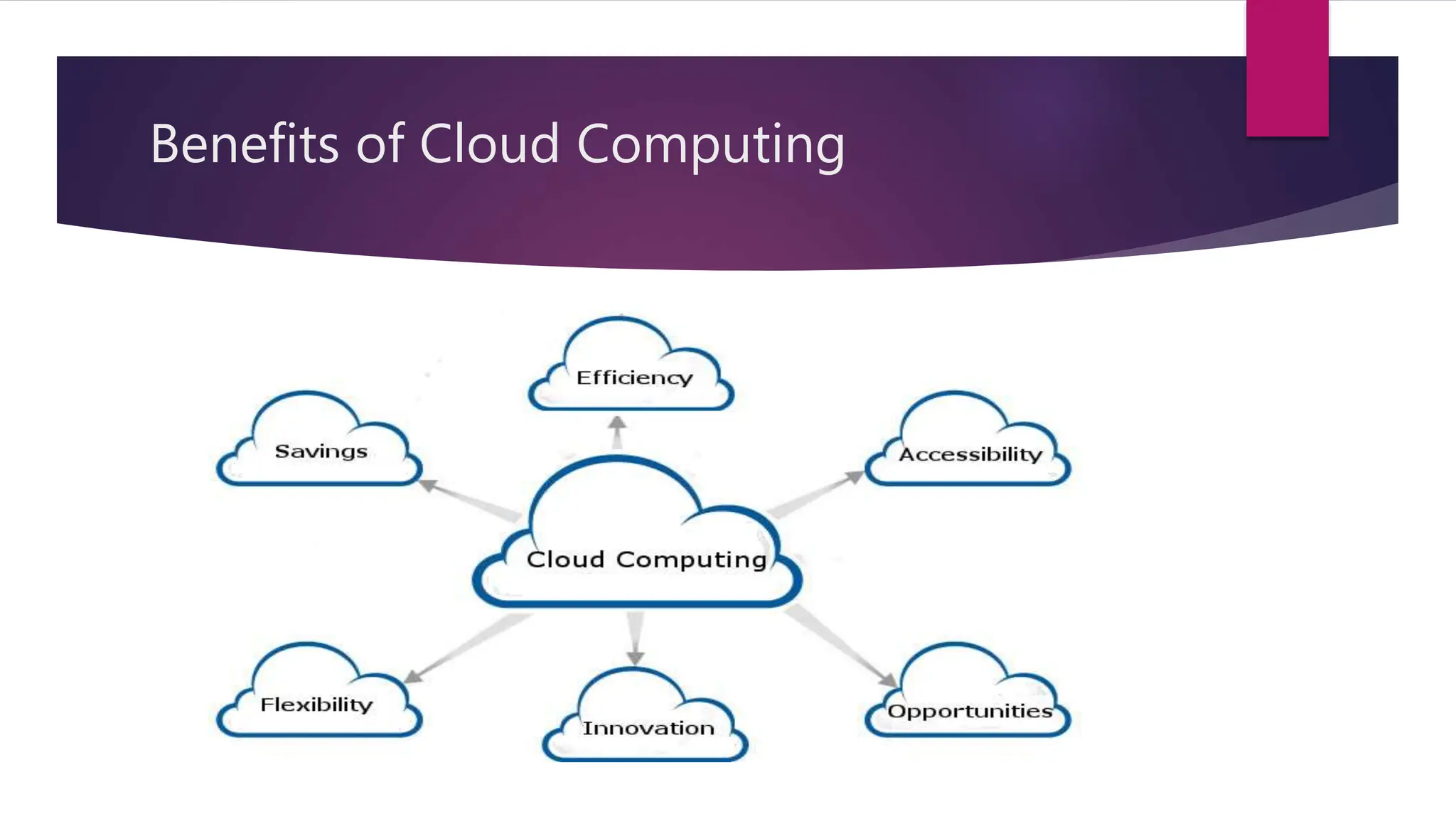 Benefits of Cloud Computing

Efficiency

Savings

Accessibility

Cloud Computing

Flexibility

Innovation

Opportunities